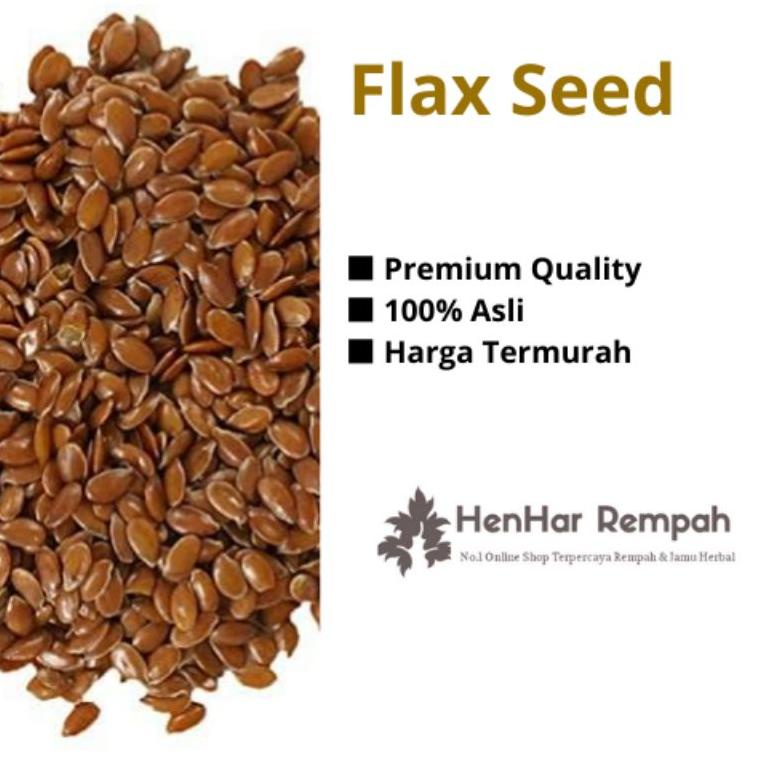 Flax Seed

■ Premium Quality
■ 100% Asli
■ Harga Termurah

HenHar Rempah
No.1 Online Shop Terpercaya Rempah & Jamu Herbal